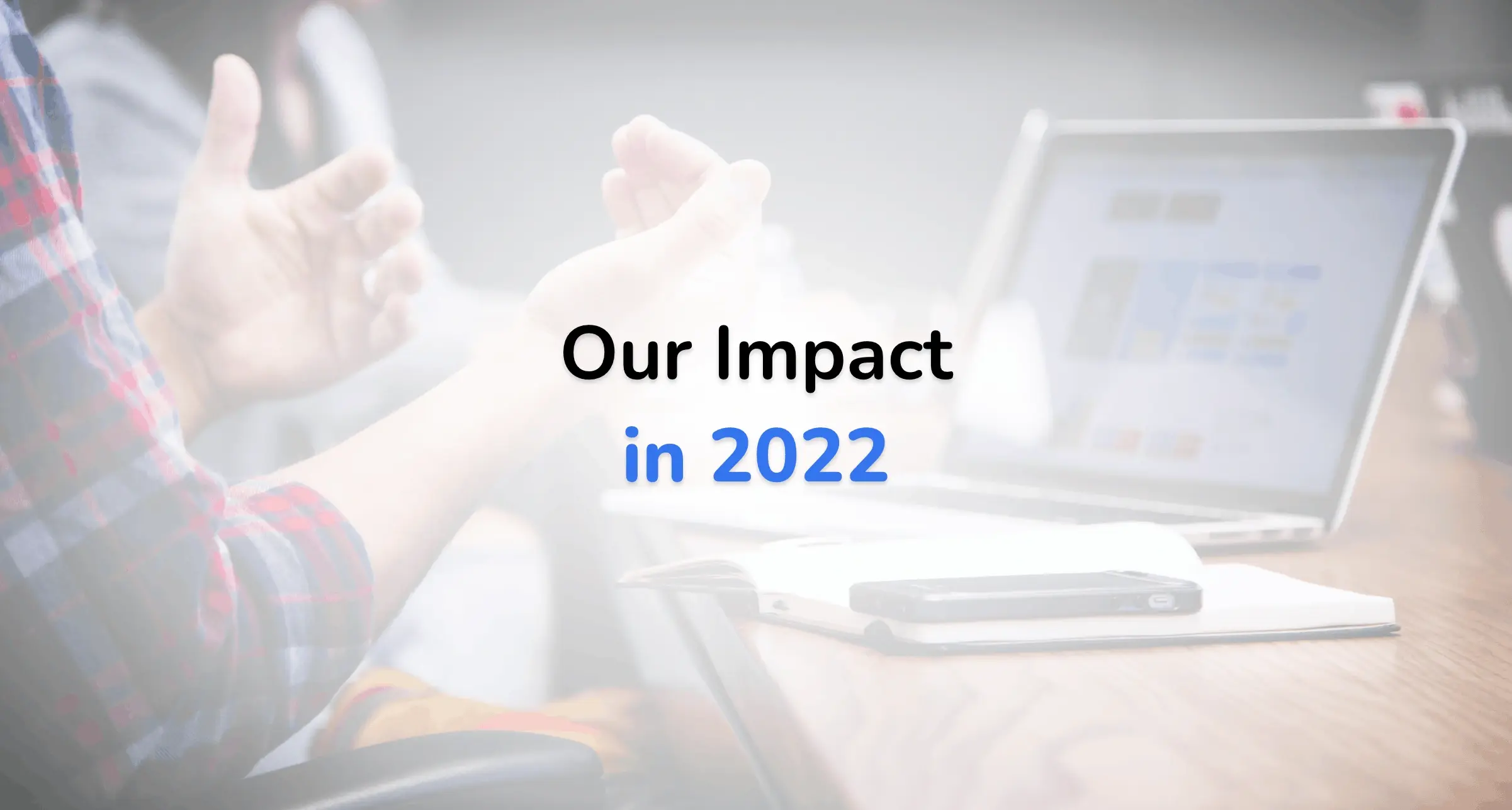 Our Impact
in 2022